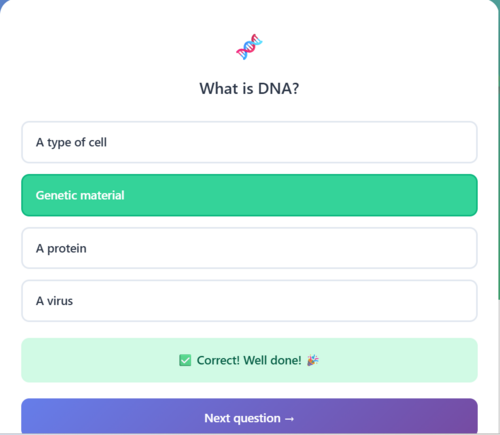 What is DNA?

A type of cell

Genetic material

A protein

A virus

✅ Correct! Well done! 🎉

Next question →